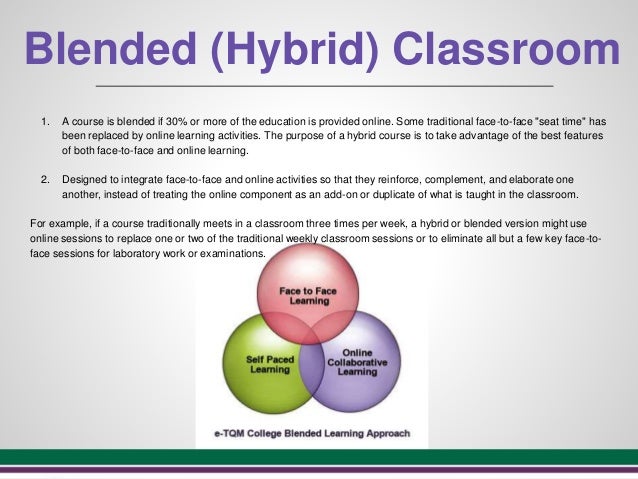 Blended (Hybrid) Classroom

1. A course is blended if 30% or more of the education is provided online. Some traditional face-to-face "seat time" has been replaced by online learning activities. The purpose of a hybrid course is to take advantage of the best features of both face-to-face and online learning.

2. Designed to integrate face-to-face and online activities so that they reinforce, complement, and elaborate one another, instead of treating the online component as an add-on or duplicate of what is taught in the classroom.

For example, if a course traditionally meets in a classroom three times per week, a hybrid or blended version might use online sessions to replace one or two of the traditional weekly classroom sessions or to eliminate all but a few key face-to-face sessions for laboratory work or examinations.

Face to Face Learning

Self Paced Learning

Online Collaborative Learning

e-TQM College Blended Learning Approach